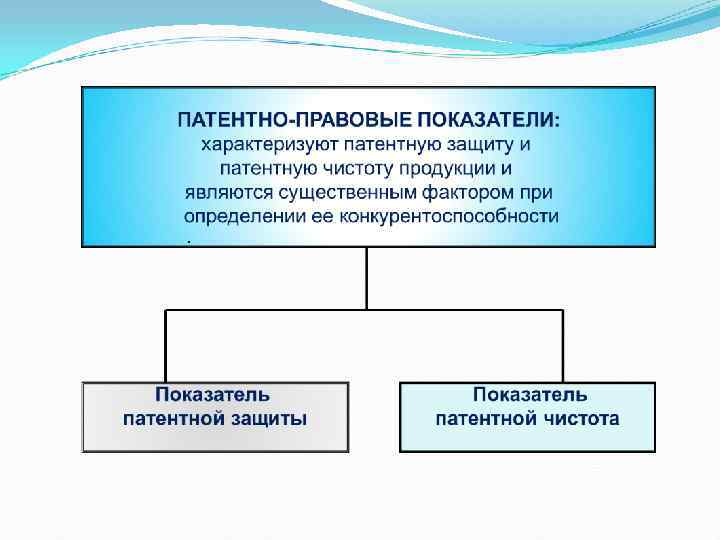 ПАТЕНТНО-ПРАВОВЫЕ ПОКАЗАТЕЛИ:
характеризуют патентную защиту и патентную чистоту продукции и являются существенным фактором при определении ее конкурентоспособности
.

Показатель патентной защиты

Показатель патентной чистота